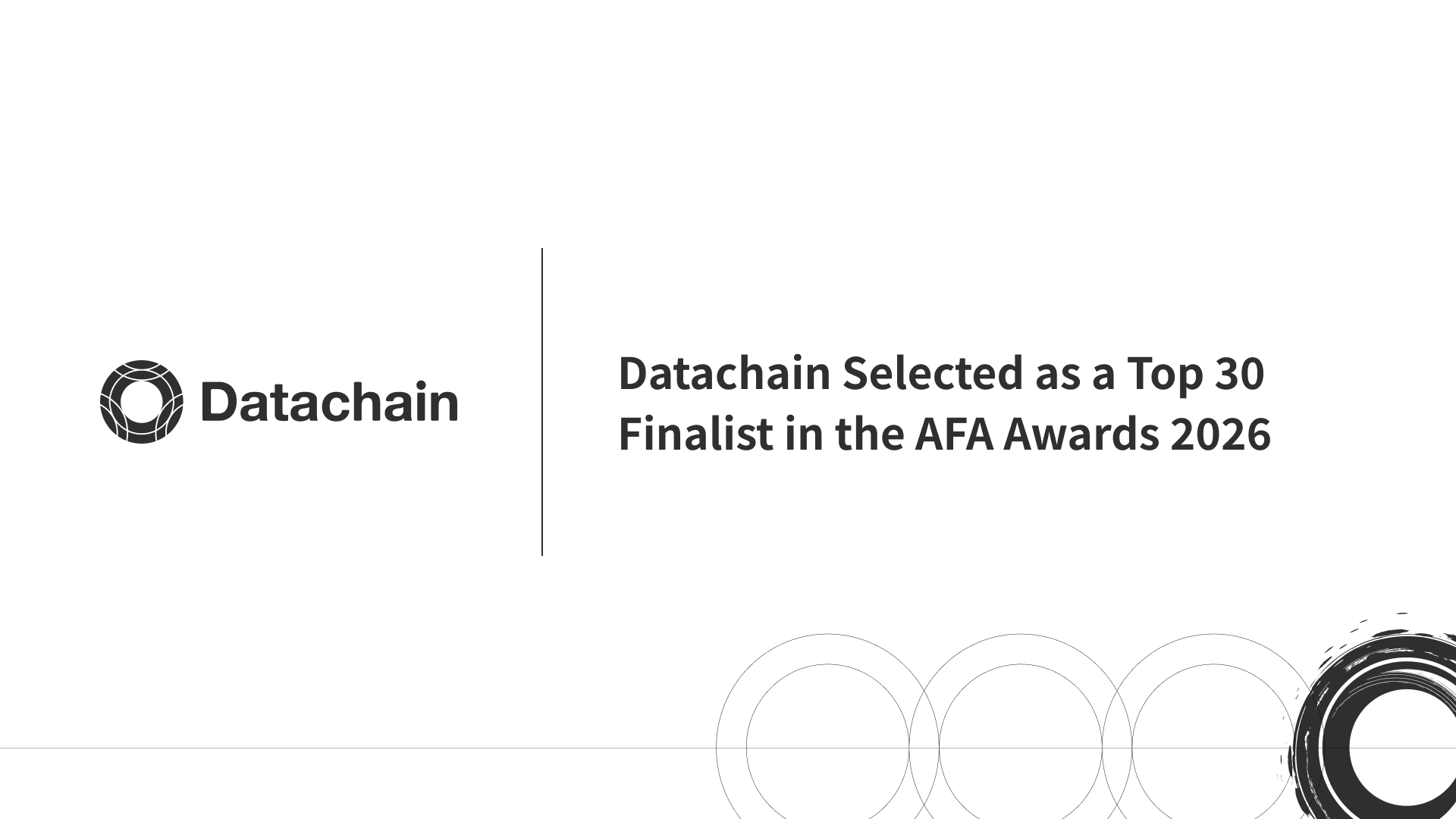 Datachain

Datachain Selected as a Top 30 Finalist in the AFA Awards 2026